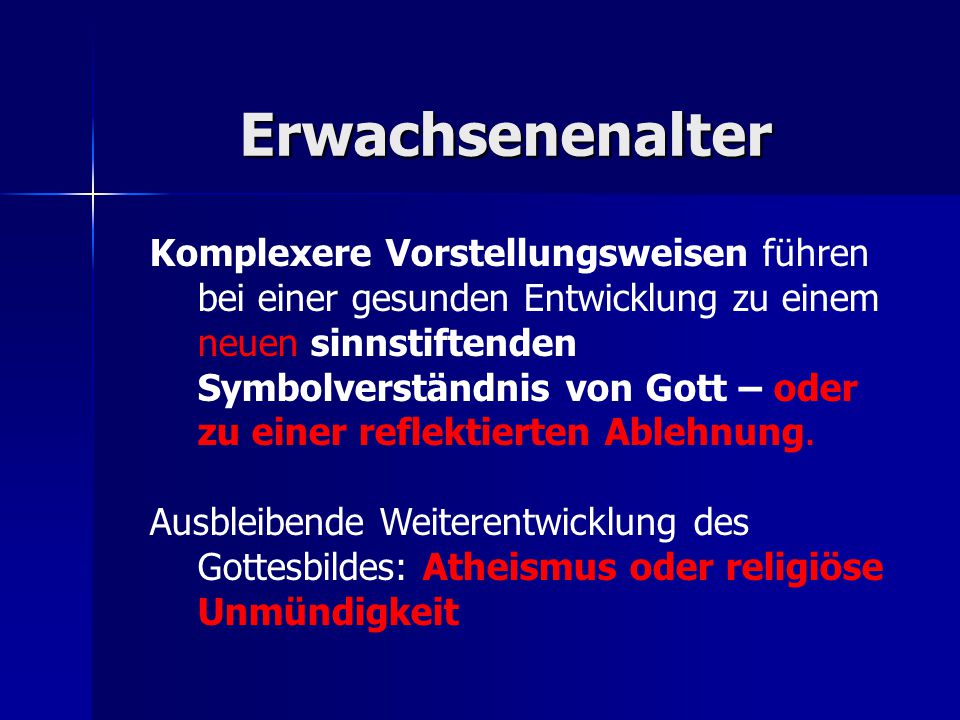 Erwachsenenalter

Komplexere Vorstellungsweisen führen bei einer gesunden Entwicklung zu einem neuen sinnstiftenden Symbolverständnis von Gott – oder zu einer reflektierten Ablehnung.

Ausbleibende Weiterentwicklung des Gottesbildes: Atheismus oder religiöse Unmündigkeit